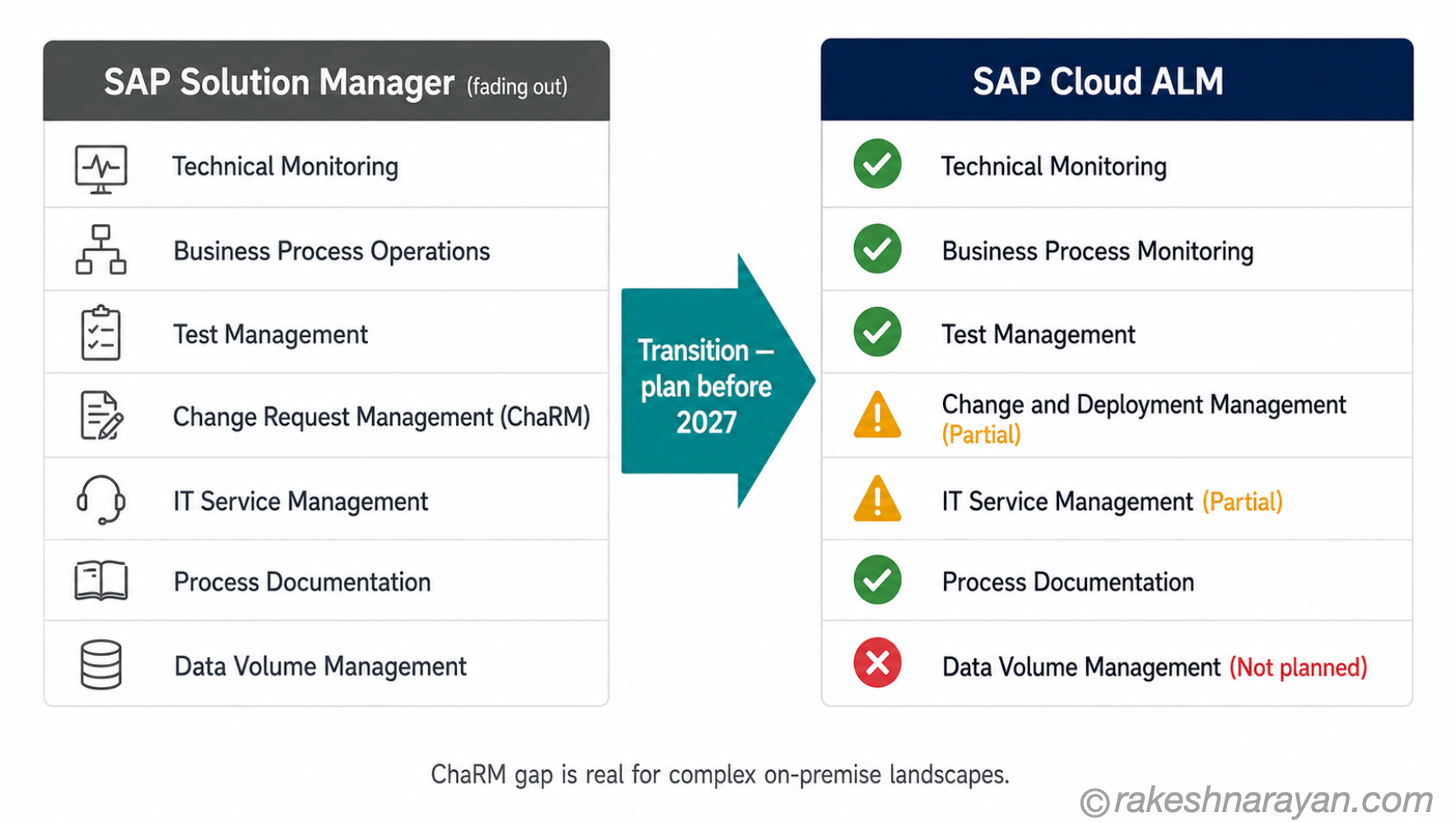 SAP Solution Manager (fading out)

Technical Monitoring

Business Process Operations

Test Management

Change Request Management (ChaRM)

IT Service Management

Process Documentation

Data Volume Management

Transition — plan before 2027

SAP Cloud ALM

Technical Monitoring

Business Process Monitoring

Test Management

Change and Deployment Management (Partial)

IT Service Management (Partial)

Process Documentation

Data Volume Management (Not planned)

ChaRM gap is real for complex on-premise landscapes.

©rakeshnarayan.com